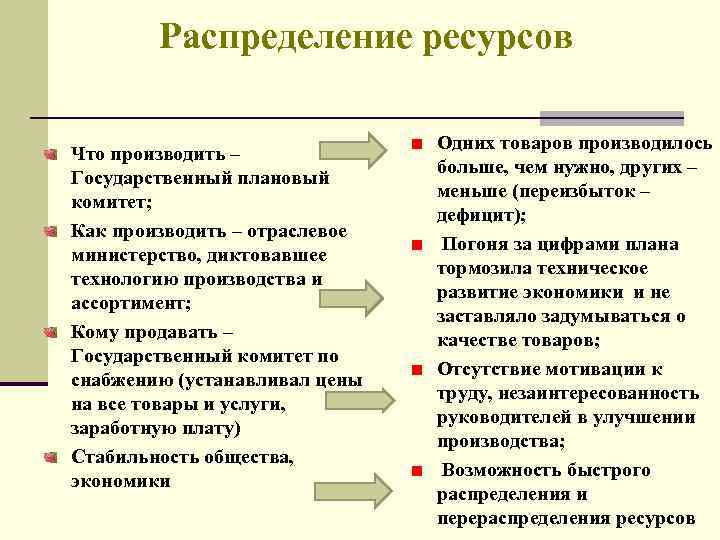 Распределение ресурсов

Что производить – Государственный плановый комитет;

Как производить – отраслевое министерство, диктовавшее технологию производства и ассортимент;

Кому продавать – Государственный комитет по снабжению (устанавливал цены на все товары и услуги, заработную плату)

Стабильность общества, экономики

Одних товаров производилось больше, чем нужно, других – меньше (переизбыток – дефицит);

Погоня за цифрами плана тормозила техническое развитие экономики и не заставляло задумываться о качестве товаров;

Отсутствие мотивации к труду, незаинтересованность руководителей в улучшении производства;

Возможность быстрого распределения и перераспределения ресурсов